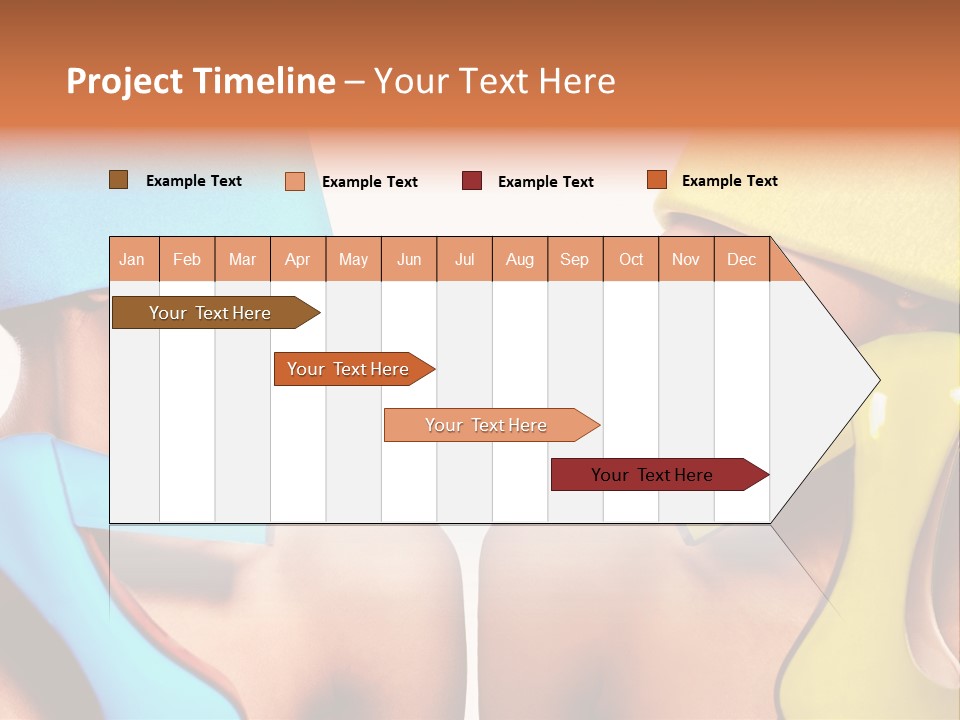 Project Timeline – Your Text Here

Example Text Example Text Example Text Example Text

| Jan | Feb | Mar | Apr | May | Jun | Jul | Aug | Sep | Oct | Nov | Dec |
|---|---|---|---|---|---|---|---|---|---|---|---|

Your Text Here

Your Text Here

Your Text Here

Your Text Here